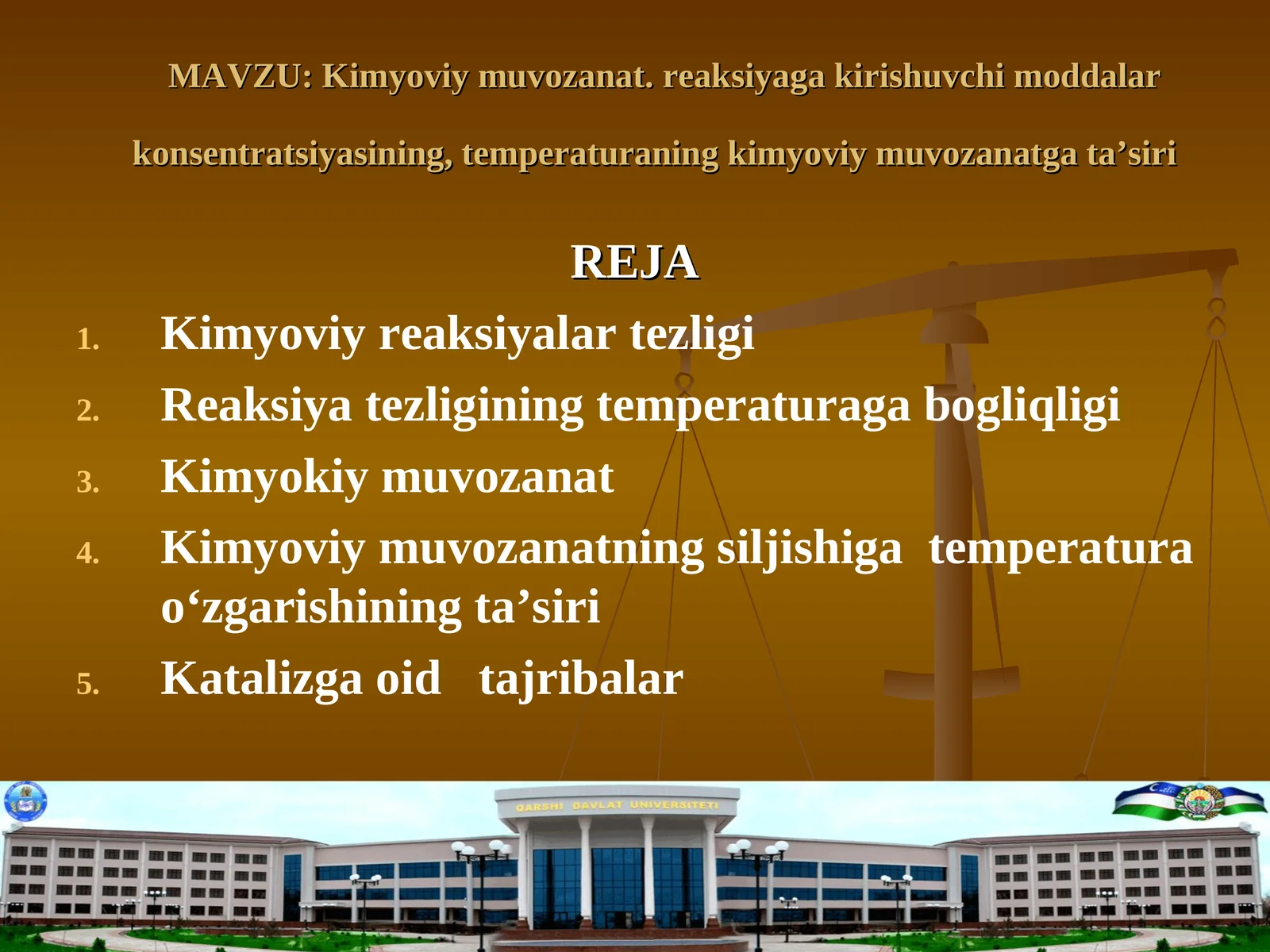 MAVZU: Kimyoviy muvozanat. reaksiyaga kirishuvchi moddalar konsentratsiyasining, temperaturaning kimyoviy muvozanatga ta’siri

REJA

1. Kimyoviy reaksiyalar tezligi
2. Reaksiya tezligining temperaturaga bogliqligi
3. Kimyokiy muvozanat
4. Kimyoviy muvozanatning siljishiga temperatura o‘zgarishining ta’siri
5. Katalizga oid tajribalar

QARSHI DAVLAT UNIVERSITETI